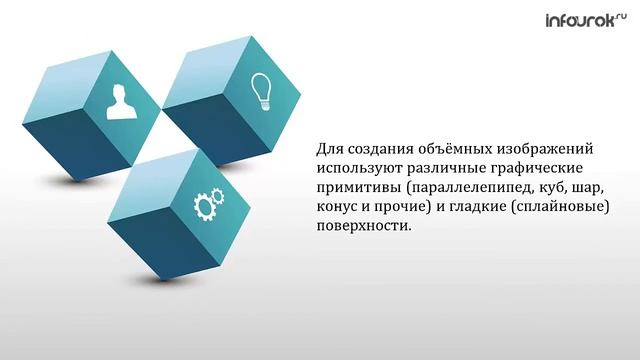 infourok.ru

Для создания объёмных изображений используют различные графические примитивы (параллелепипед, куб, шар, конус и прочие) и гладкие (сплайновые) поверхности.